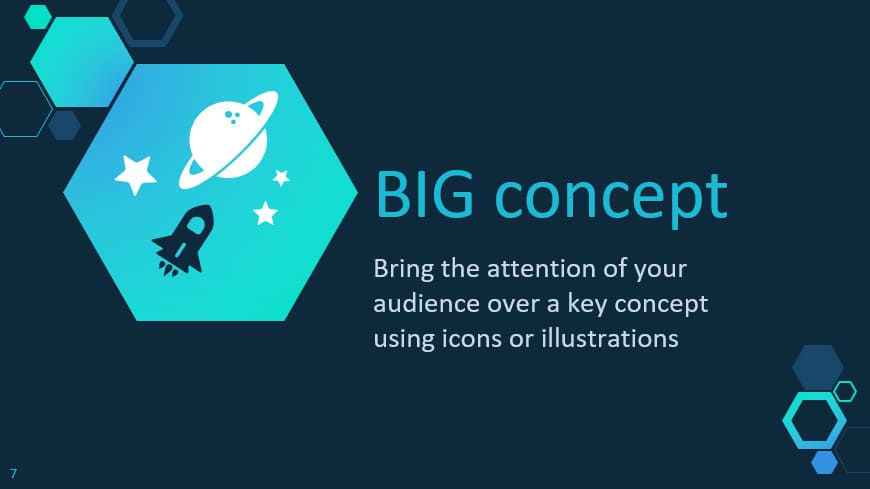 BIG concept

Bring the attention of your audience over a key concept using icons or illustrations

7